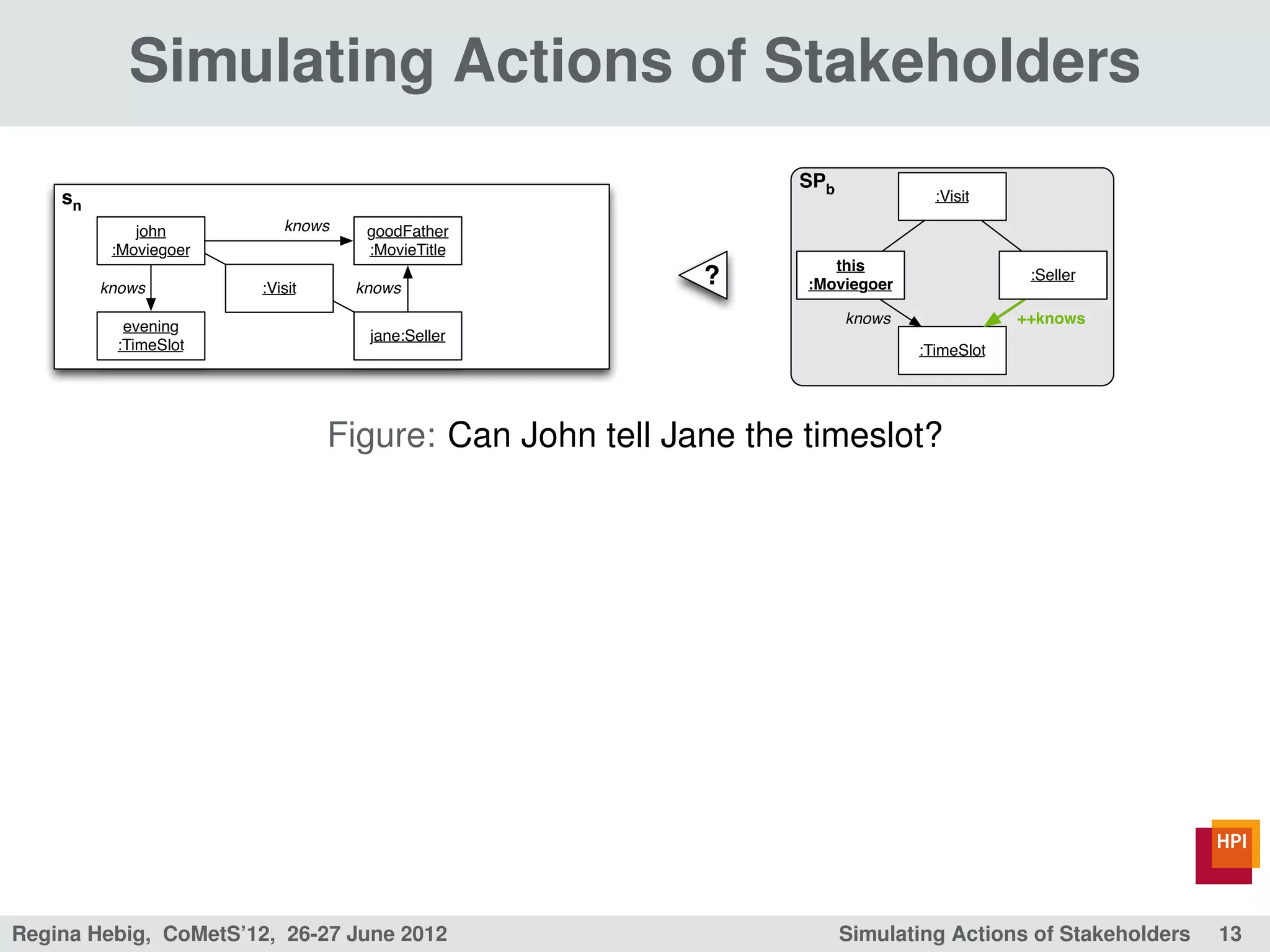 Simulating Actions of Stakeholders

$s_n$

john :Moviegoer

knows

goodFather :MovieTitle

knows

:Visit

knows

evening :TimeSlot

jane:Seller

?

$SP_b$

:Visit

this :Moviegoer

:Seller

knows

++knows

:TimeSlot

Figure: Can John tell Jane the timeslot?

HPI

Regina Hebig, CoMetS'12, 26-27 June 2012

Simulating Actions of Stakeholders 13